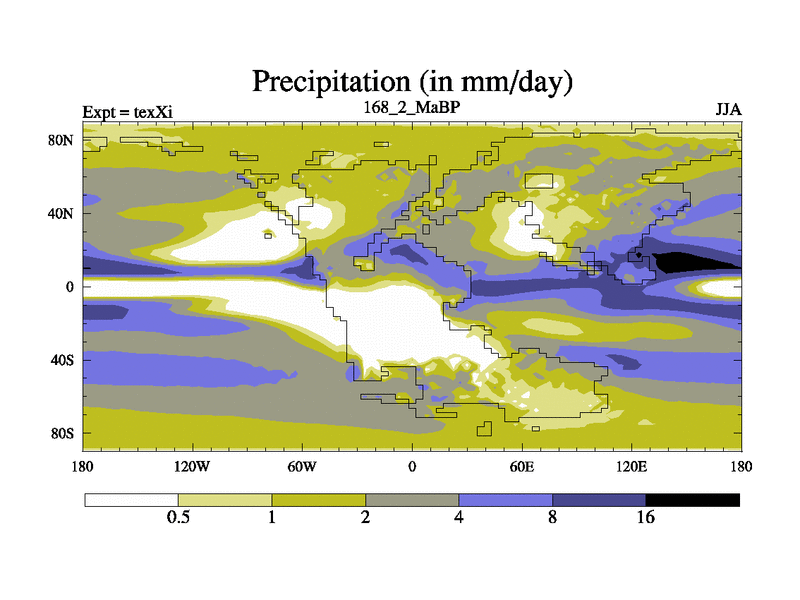 Precipitation (in mm/day)

Expt = texXi

168_2_MaBP

JJA

80N
40N
0
40S
80S

180
120W
60W
0
60E
120E
180

0.5
1
2
4
8
16